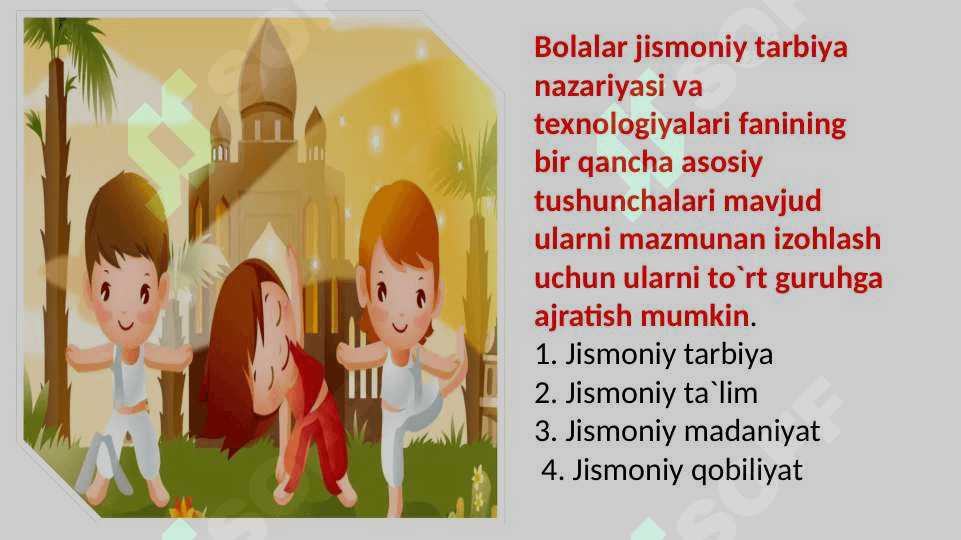 Bolalar jismoniy tarbiya nazariyasi va texnologiyalari fanining bir qancha asosiy tushunchalari mavjud ularni mazmunan izohlash uchun ularni to`rt guruhga ajratish mumkin.

1. Jismoniy tarbiya
2. Jismoniy ta`lim
3. Jismoniy madaniyat
4. Jismoniy qobiliyat